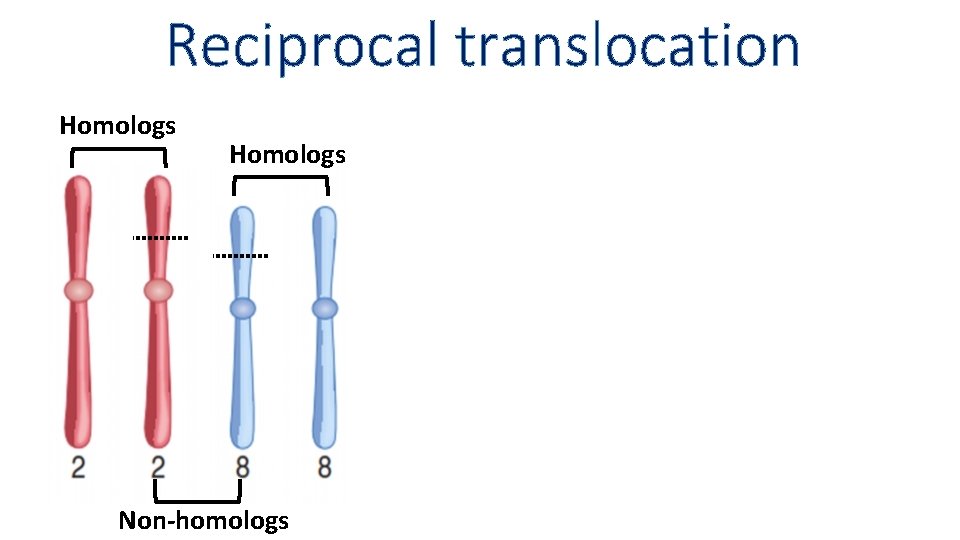 Reciprocal translocation

Homologs

Homologs

2 2 8 8

Non-homologs